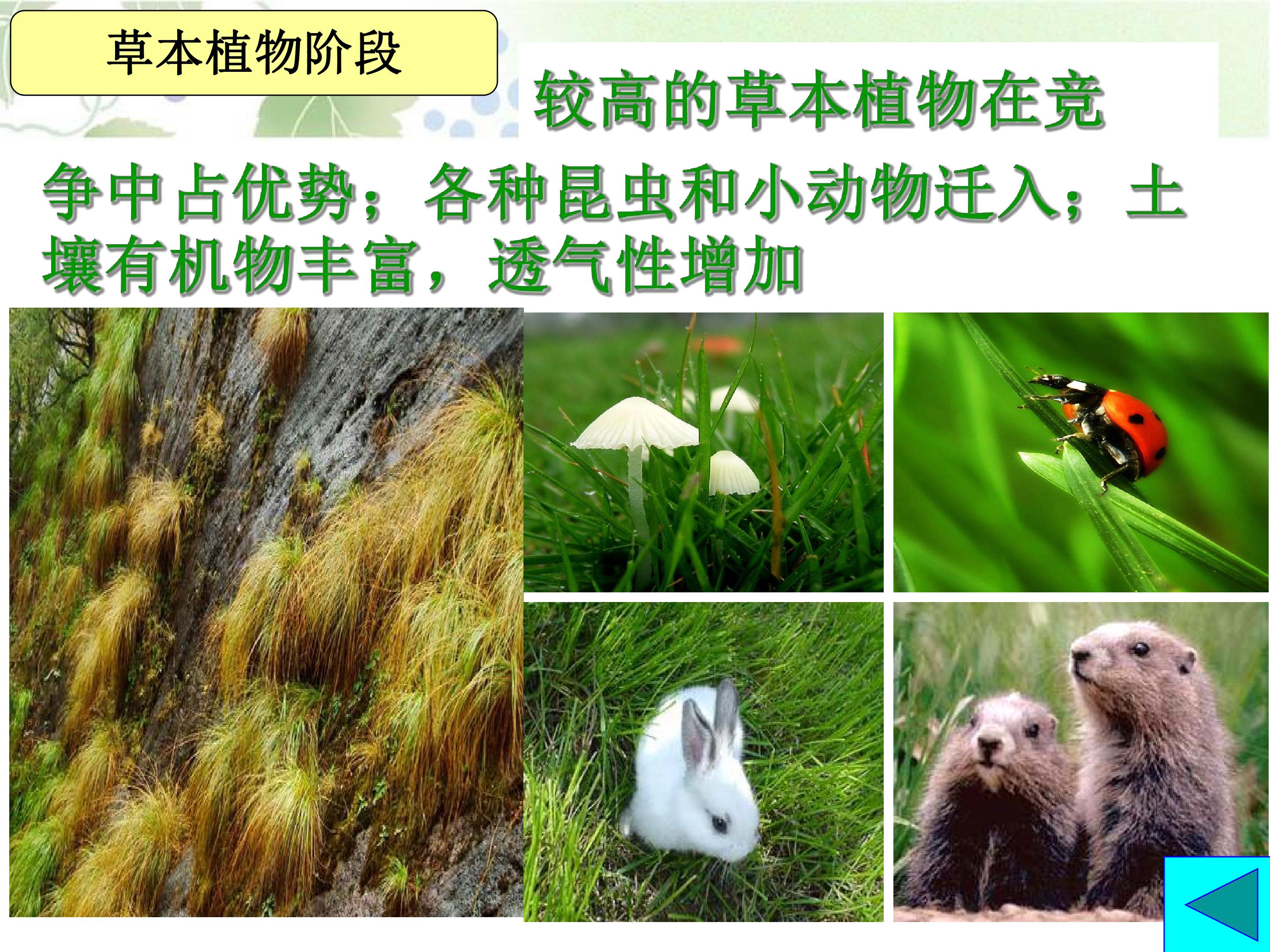 草本植物阶段

较高的草本植物在竞争中占优势；各种昆虫和小动物迁入；土壤有机物丰富，透气性增加